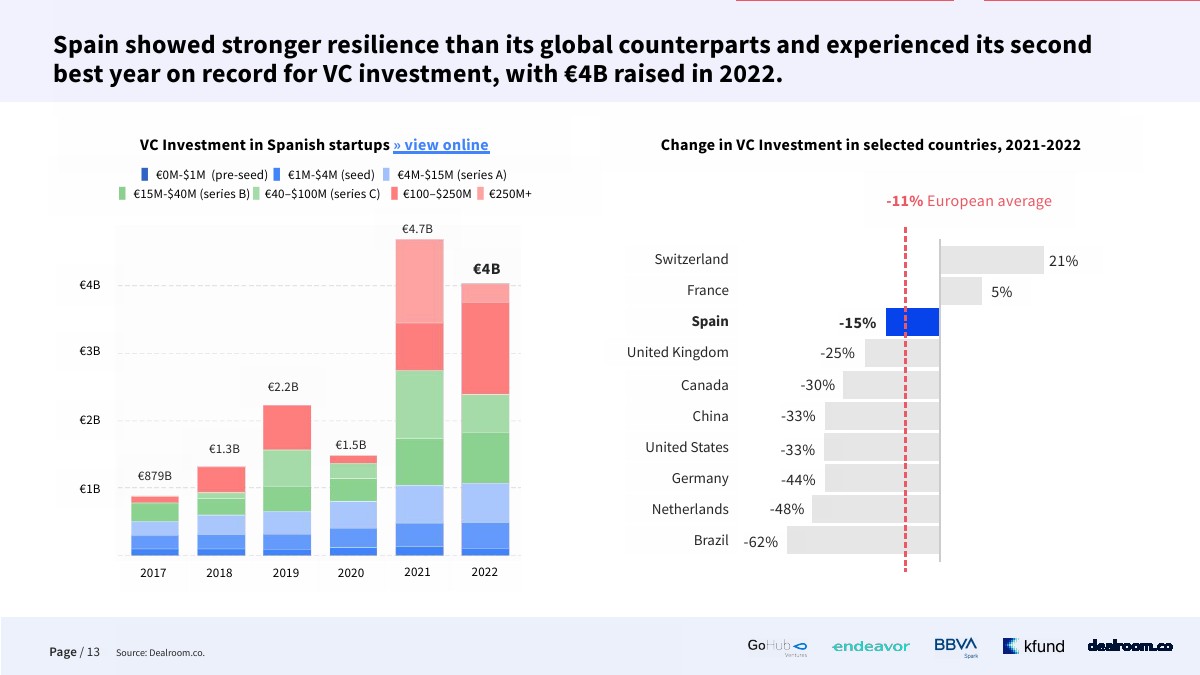 Spain showed stronger resilience than its global counterparts and experienced its second best year on record for VC investment, with €4B raised in 2022.

VC Investment in Spanish startups » view online

€0M-$1M (pre-seed) €1M-$4M (seed) €4M-$15M (series A) €15M-$40M (series B) €40–$100M (series C) €100–$250M €250M+

€4B
€3B
€2B
€1B

€879B
€1.3B
€2.2B
€1.5B
€4.7B
€4B

2017 2018 2019 2020 2021 2022

Change in VC Investment in selected countries, 2021-2022

-11% European average

Switzerland 21%
France 5%
Spain -15%
United Kingdom -25%
Canada -30%
China -33%
United States -33%
Germany -44%
Netherlands -48%
Brazil -62%

Page / 13 Source: Dealroom.co.

GoHub Ventures endeavor BBVA Spark kfund dealroom.co